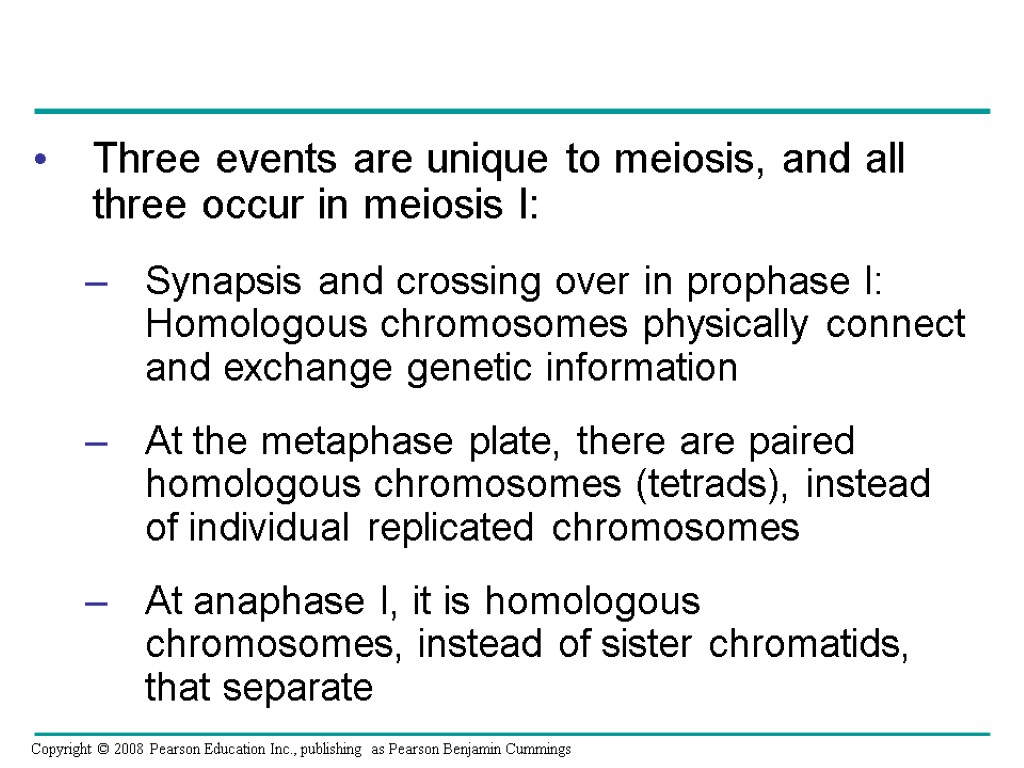 • Three events are unique to meiosis, and all three occur in meiosis I:

– Synapsis and crossing over in prophase I: Homologous chromosomes physically connect and exchange genetic information

– At the metaphase plate, there are paired homologous chromosomes (tetrads), instead of individual replicated chromosomes

– At anaphase I, it is homologous chromosomes, instead of sister chromatids, that separate

Copyright © 2008 Pearson Education Inc., publishing as Pearson Benjamin Cummings